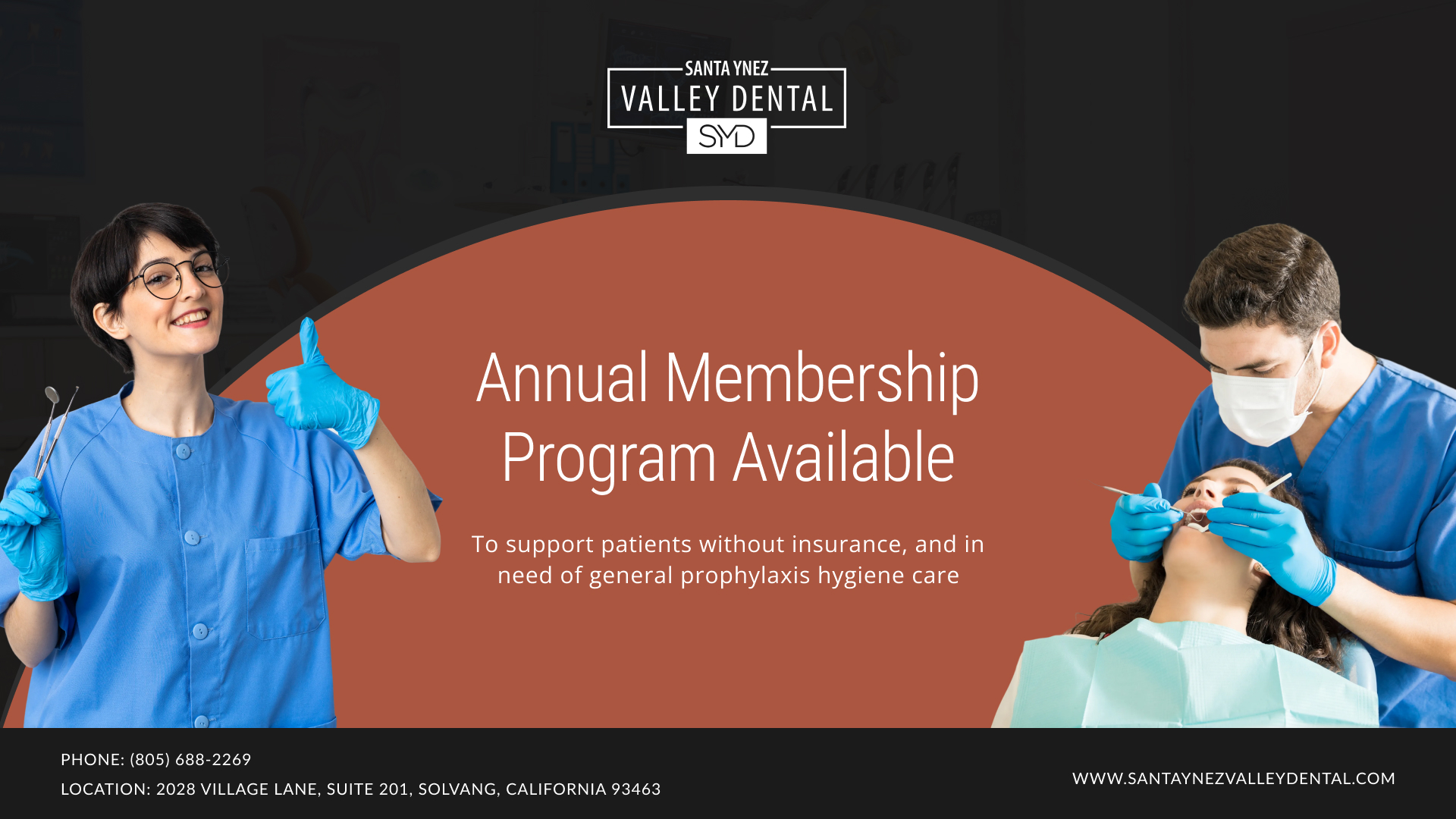 SANTA YNEZ
VALLEY DENTAL
SYD

Annual Membership Program Available

To support patients without insurance, and in need of general prophylaxis hygiene care

PHONE: (805) 688-2269
LOCATION: 2028 VILLAGE LANE, SUITE 201, SOLVANG, CALIFORNIA 93463

WWW.SANTAYNEZVALLEYDENTAL.COM